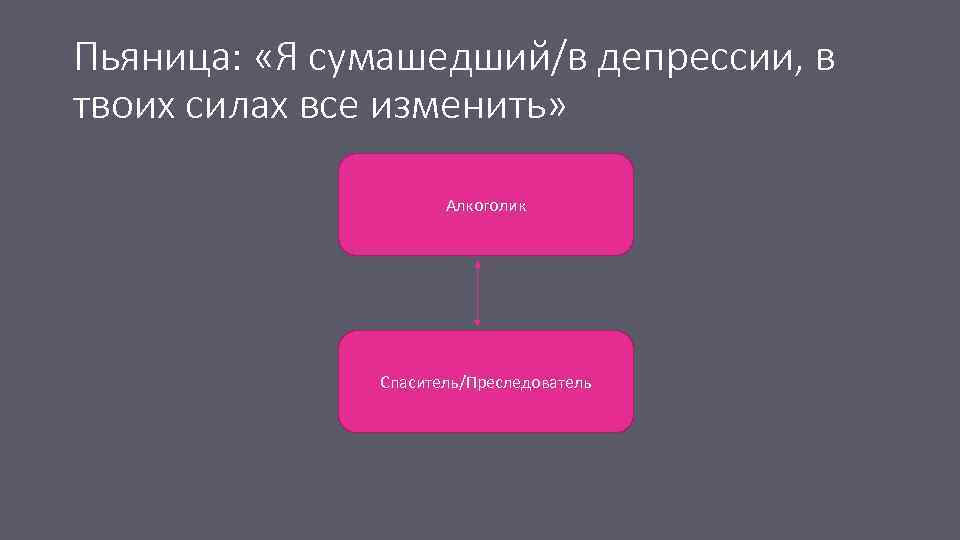 Пьяница: «Я сумашедший/в депрессии, в твоих силах все изменить»

Алкоголик

Спаситель/Преследователь